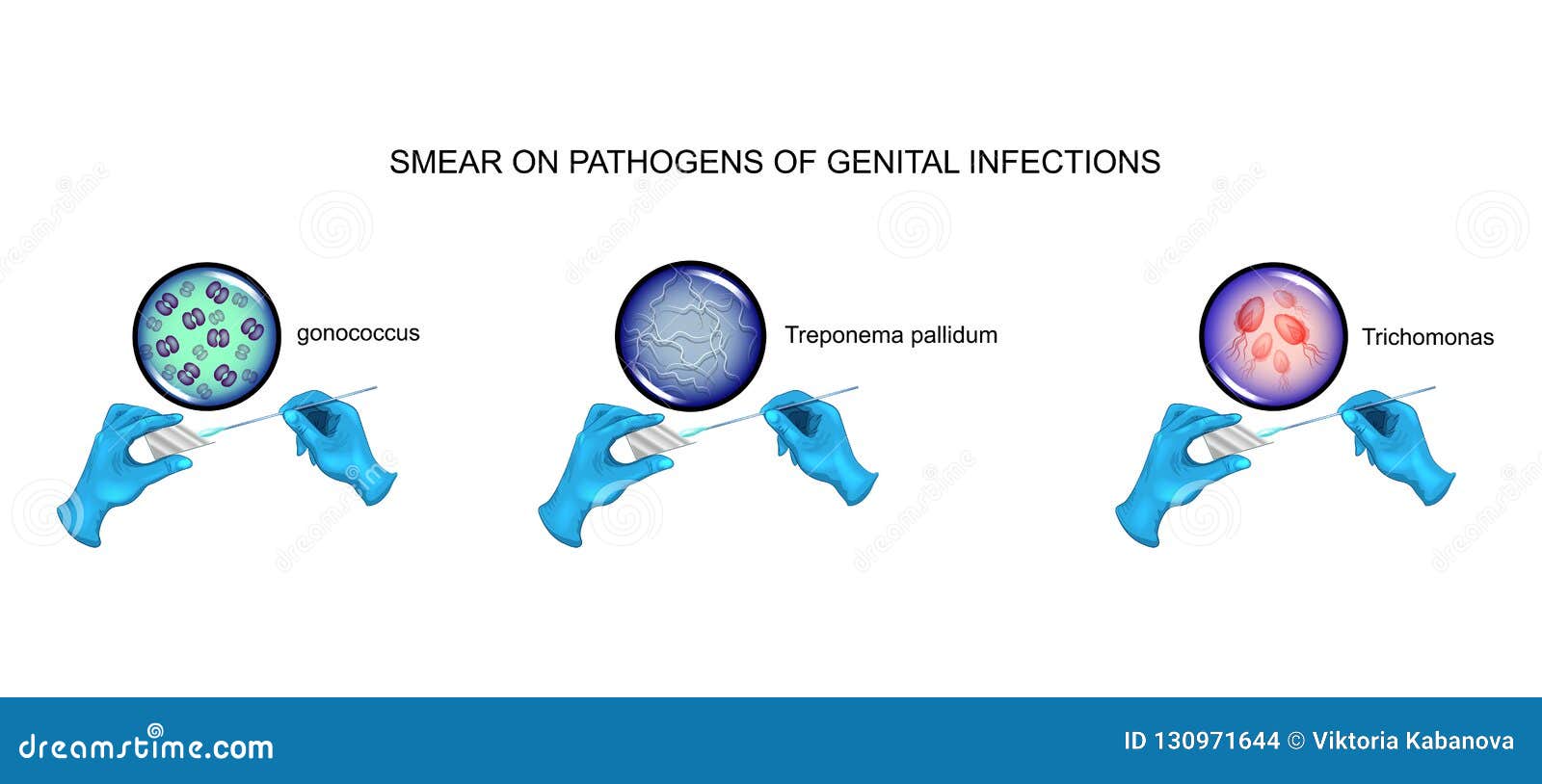 SMEAR ON PATHOGENS OF GENITAL INFECTIONS

gonococcus

Treponema pallidum

Trichomonas

dreamstime.com

ID 130971644 © Viktoria Kabanova